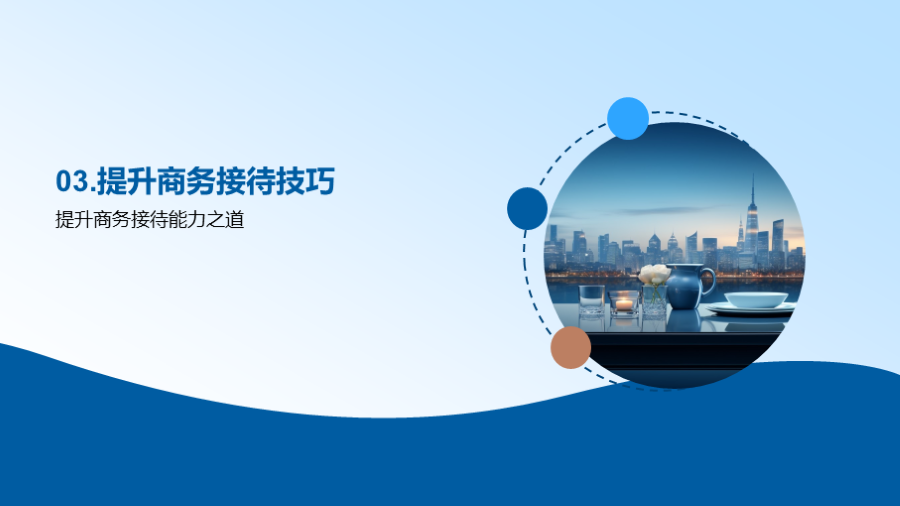 03.提升商务接待技巧

提升商务接待能力之道